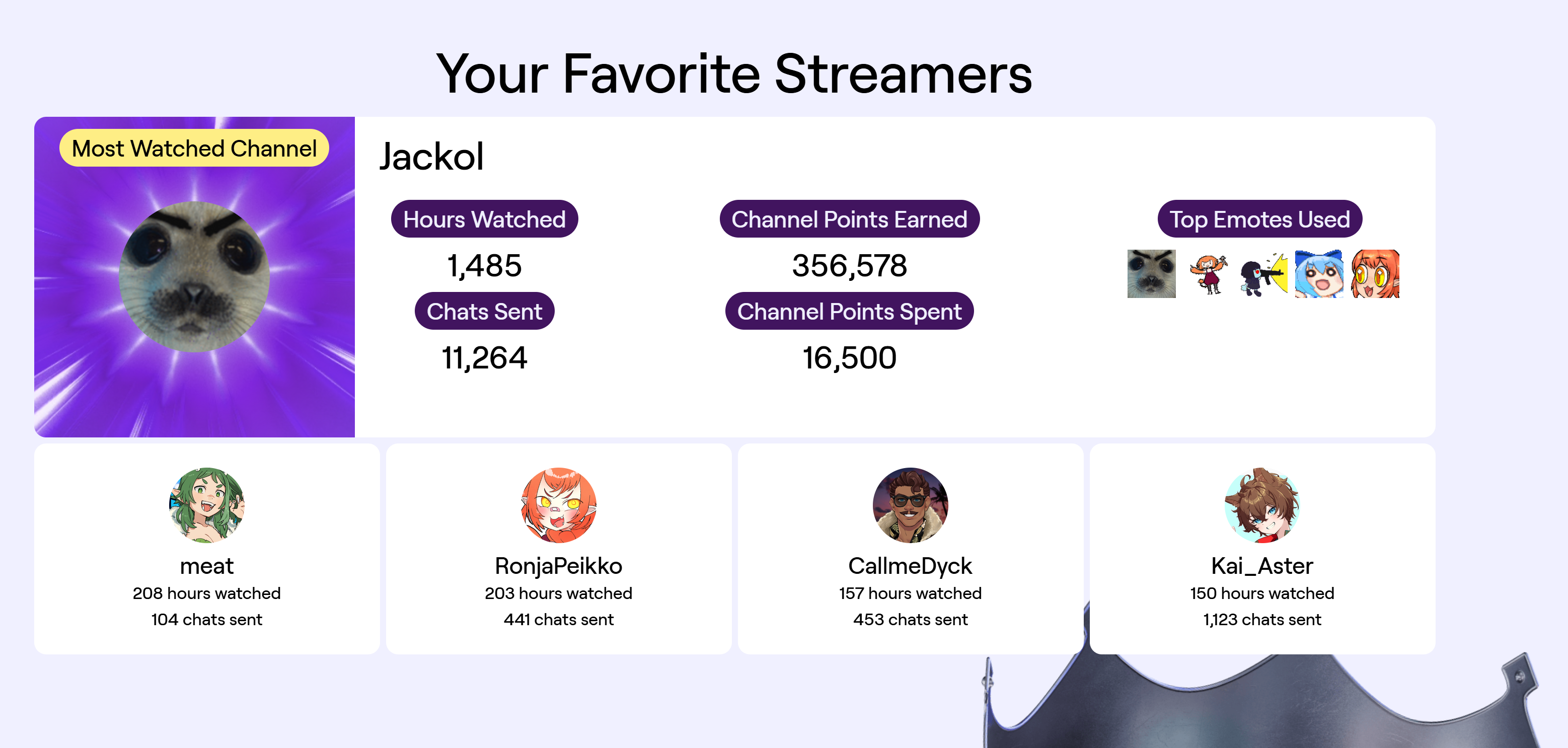 Your Favorite Streamers

Most Watched Channel

Jackol

Hours Watched
1,485
Chats Sent
11,264

Channel Points Earned
356,578
Channel Points Spent
16,500

Top Emotes Used

meat
208 hours watched
104 chats sent

RonjaPeikko
203 hours watched
441 chats sent

CallmeDyck
157 hours watched
453 chats sent

Kai_Aster
150 hours watched
1,123 chats sent